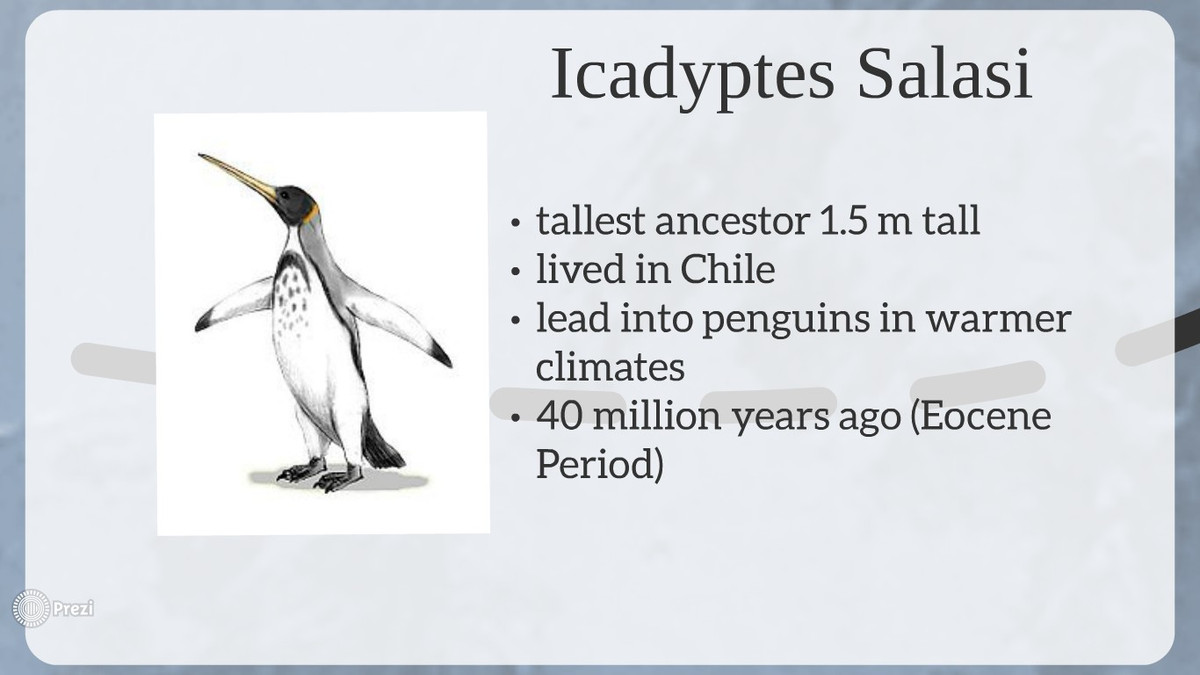 Icadyptes Salasi

• tallest ancestor 1.5 m tall
• lived in Chile
• lead into penguins in warmer climates
• 40 million years ago (Eocene Period)

Prezi